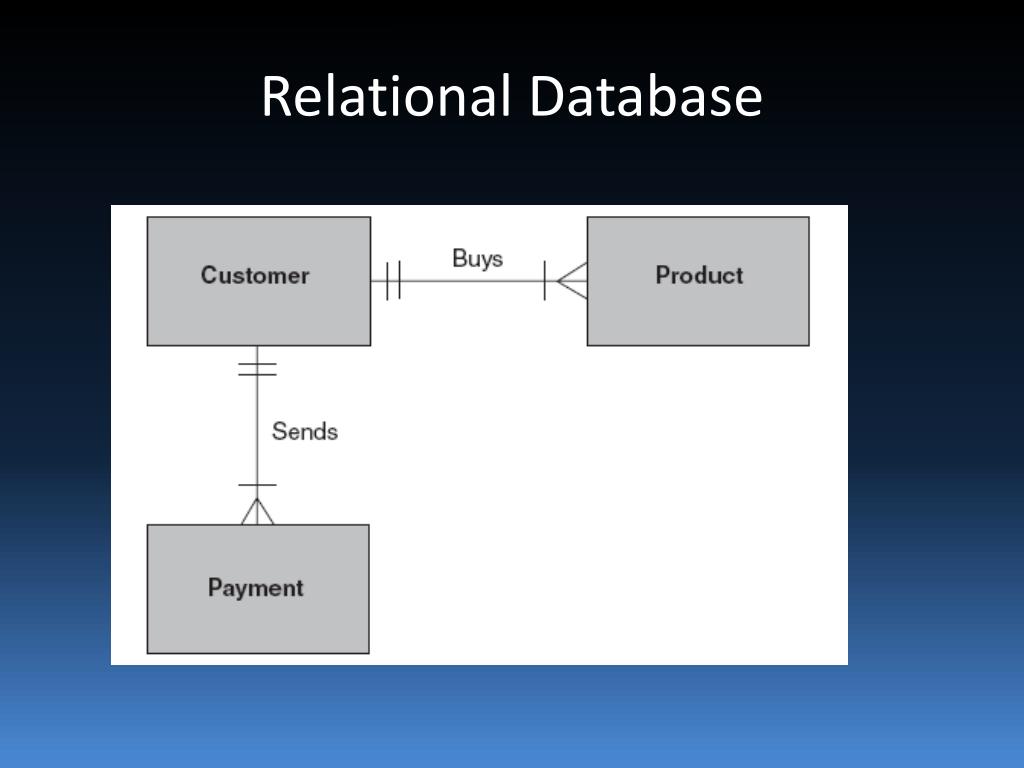 Relational Database

Customer

Buys

Product

Sends

Payment